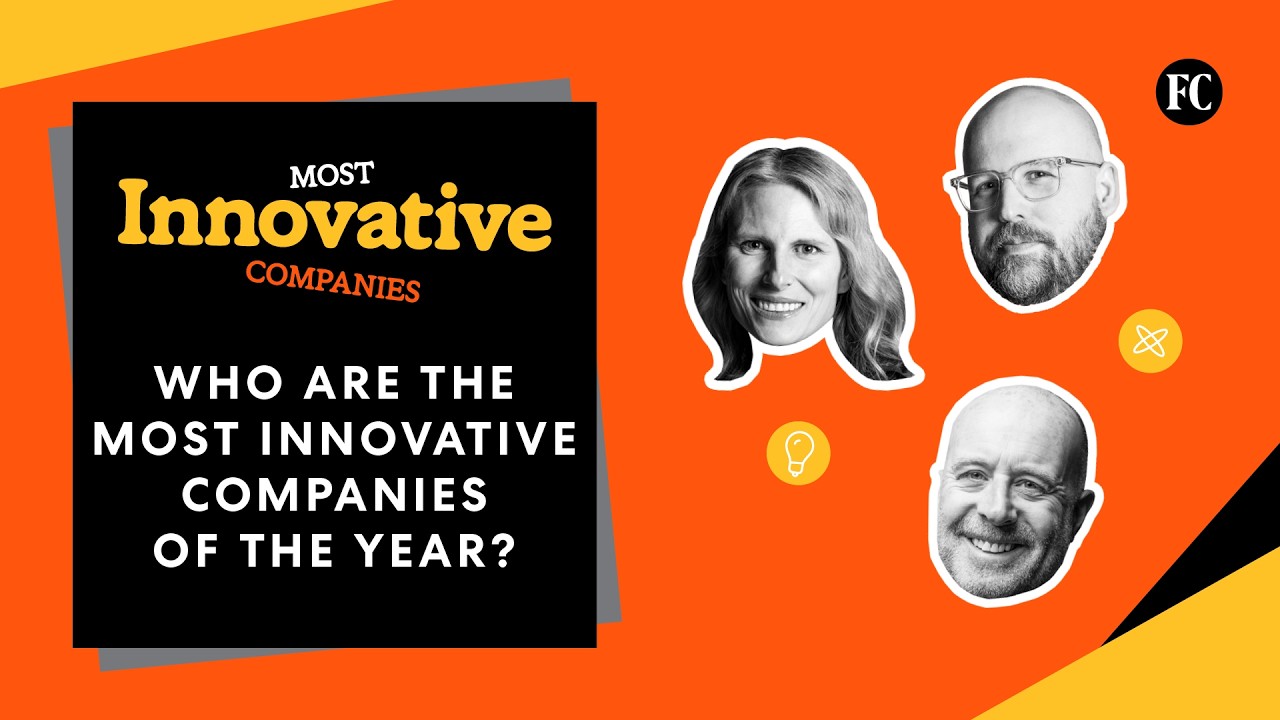 MOST
Innovative
COMPANIES

WHO ARE THE MOST INNOVATIVE COMPANIES OF THE YEAR?

FC